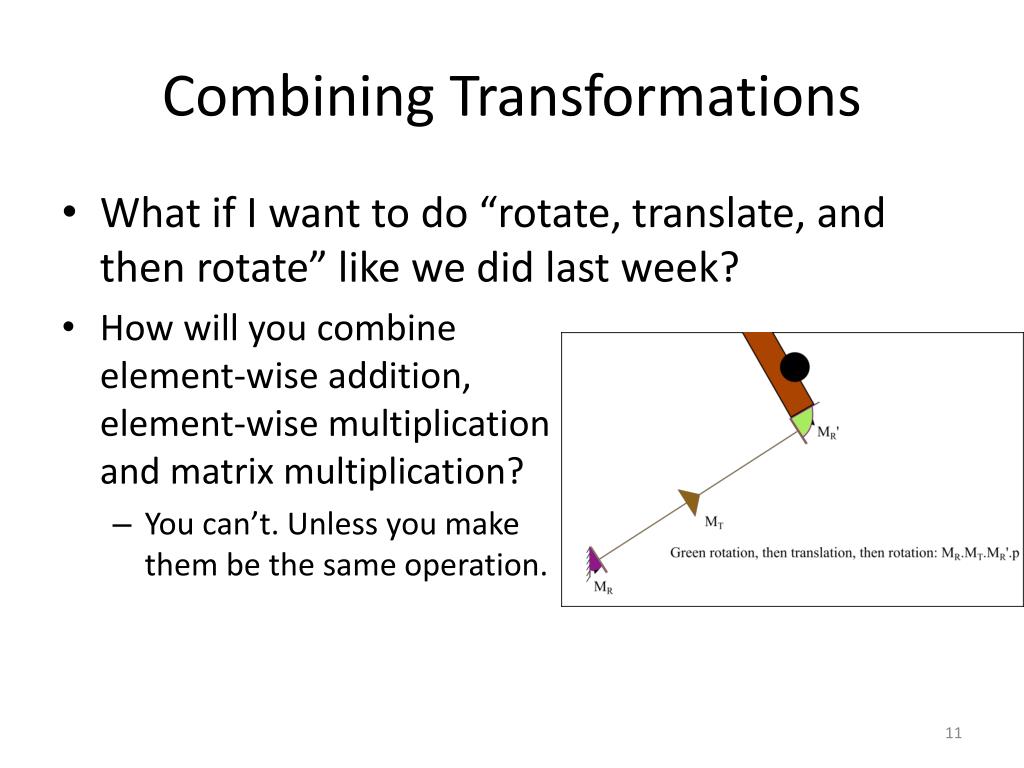 Combining Transformations

• What if I want to do “rotate, translate, and then rotate” like we did last week?

• How will you combine element-wise addition, element-wise multiplication and matrix multiplication?

– You can’t. Unless you make them be the same operation.

$M_R'$

$M_T$

Green rotation, then translation, then rotation: $M_R.M_T.M_R'.p$

$M_R$

11